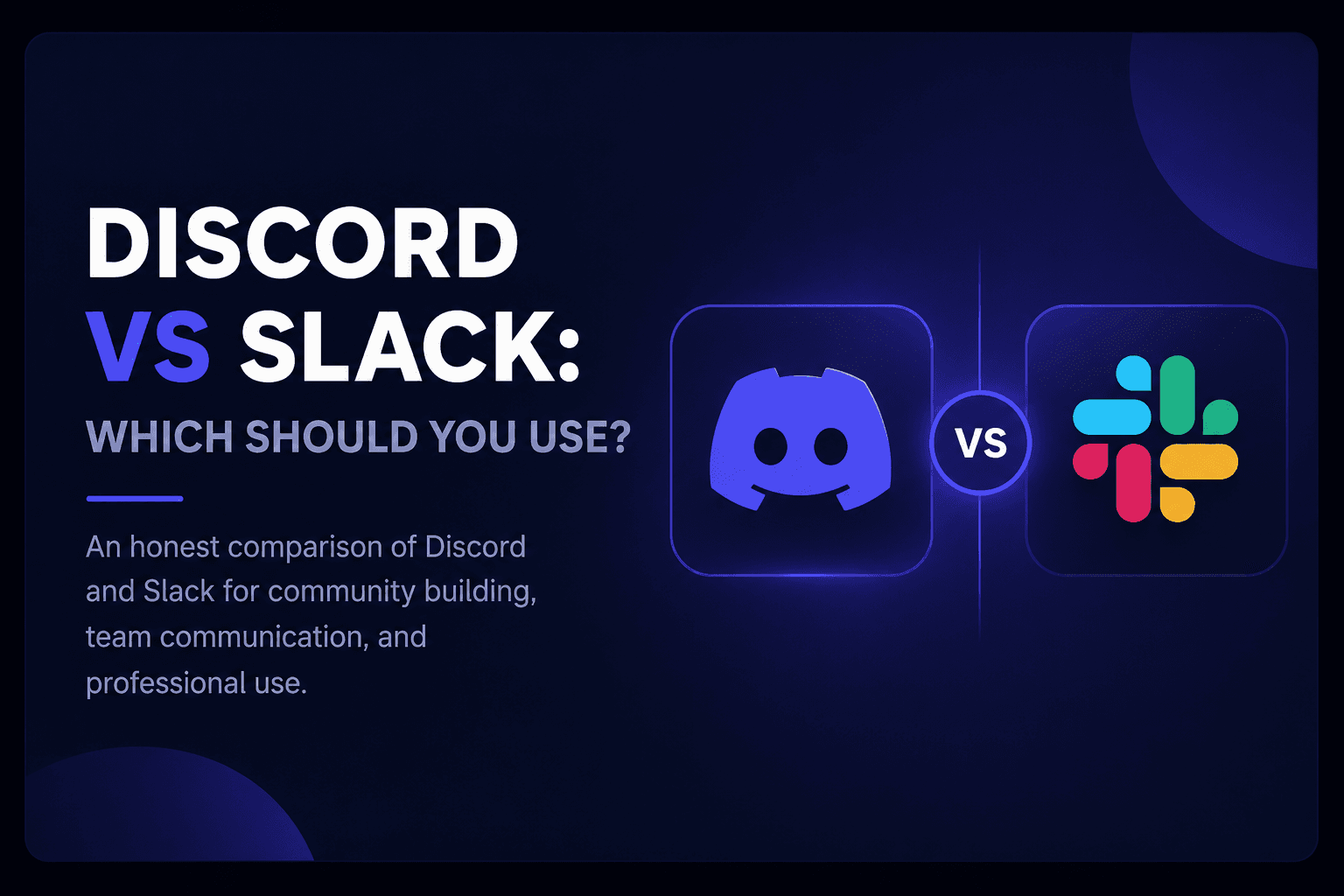 DISCORD VS SLACK:
WHICH SHOULD YOU USE?

An honest comparison of Discord and Slack for community building, team communication, and professional use.

VS